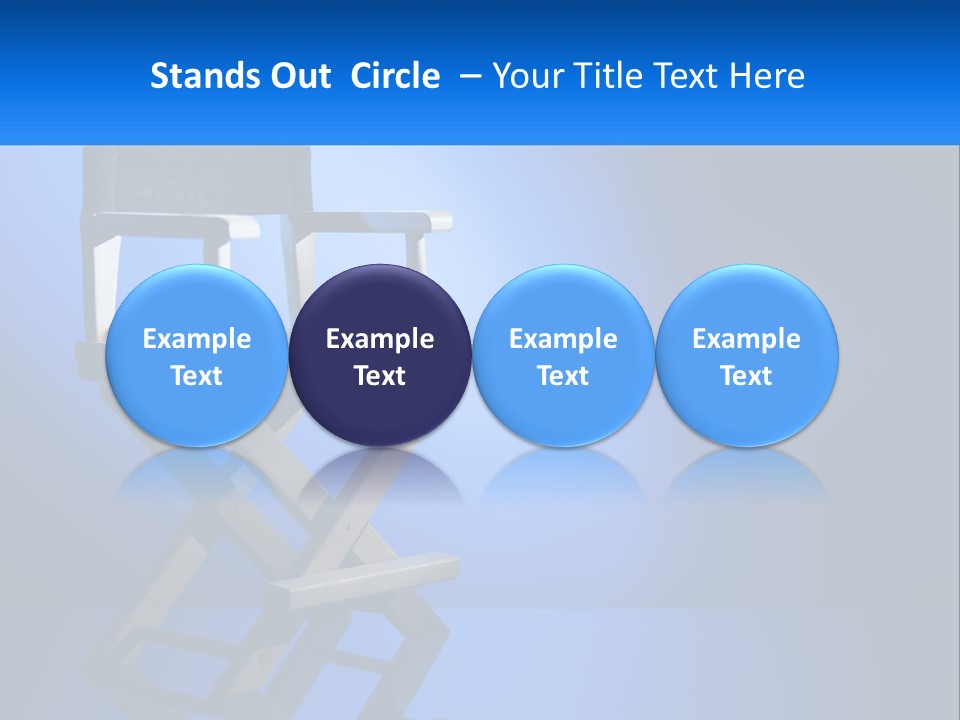 Stands Out Circle – Your Title Text Here

Example Text

Example Text

Example Text

Example Text